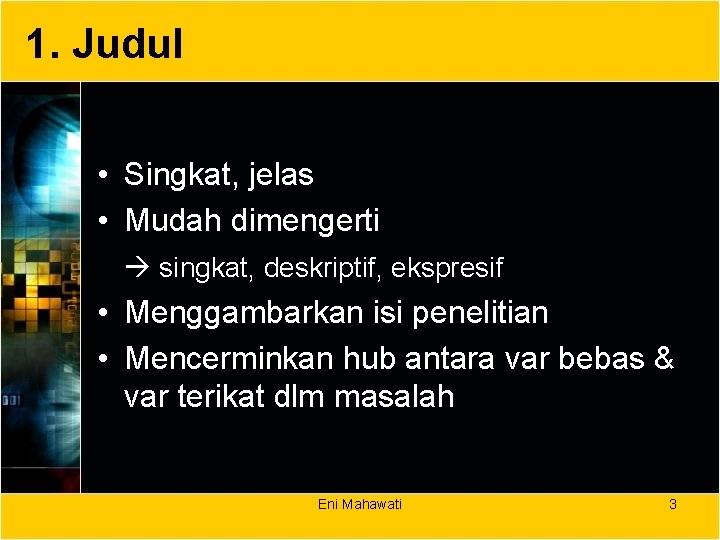 1. Judul

• Singkat, jelas
• Mudah dimengerti
→ singkat, deskriptif, ekspresif
• Menggambarkan isi penelitian
• Mencerminkan hub antara var bebas & var terikat dlm masalah

Eni Mahawati

3